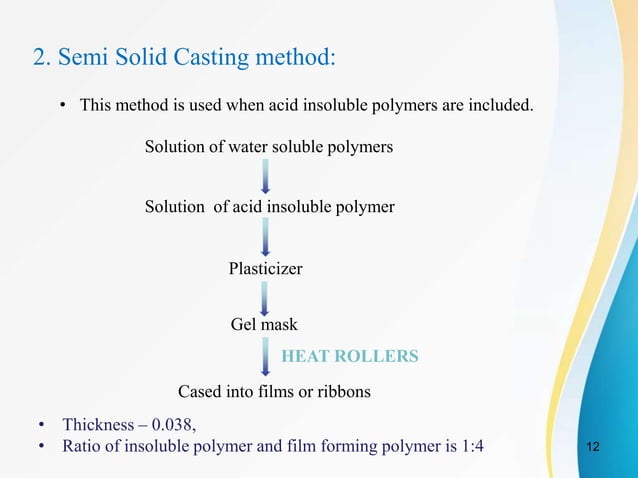 2. Semi Solid Casting method:

• This method is used when acid insoluble polymers are included.

Solution of water soluble polymers

Solution of acid insoluble polymer

Plasticizer

Gel mask

HEAT ROLLERS

Cased into films or ribbons

• Thickness – 0.038,
• Ratio of insoluble polymer and film forming polymer is 1:4

12